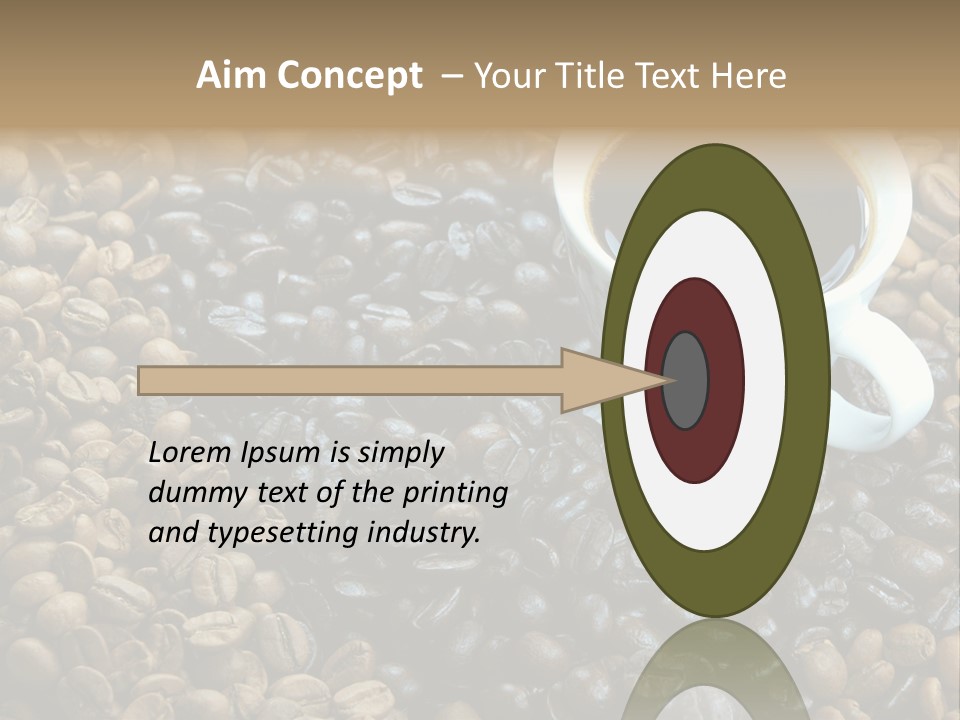 Aim Concept – Your Title Text Here

Lorem Ipsum is simply dummy text of the printing and typesetting industry.